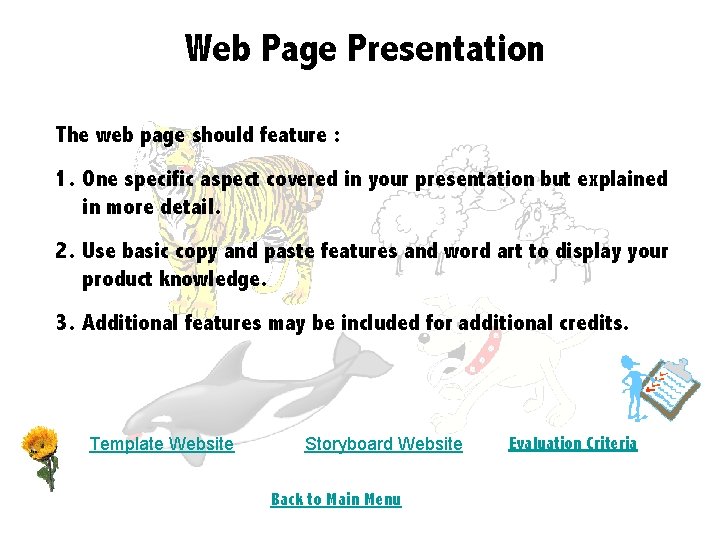 Web Page Presentation

The web page should feature :

1. One specific aspect covered in your presentation but explained in more detail.

2. Use basic copy and paste features and word art to display your product knowledge.

3. Additional features may be included for additional credits.

Template Website

Storyboard Website

Evaluation Criteria

Back to Main Menu